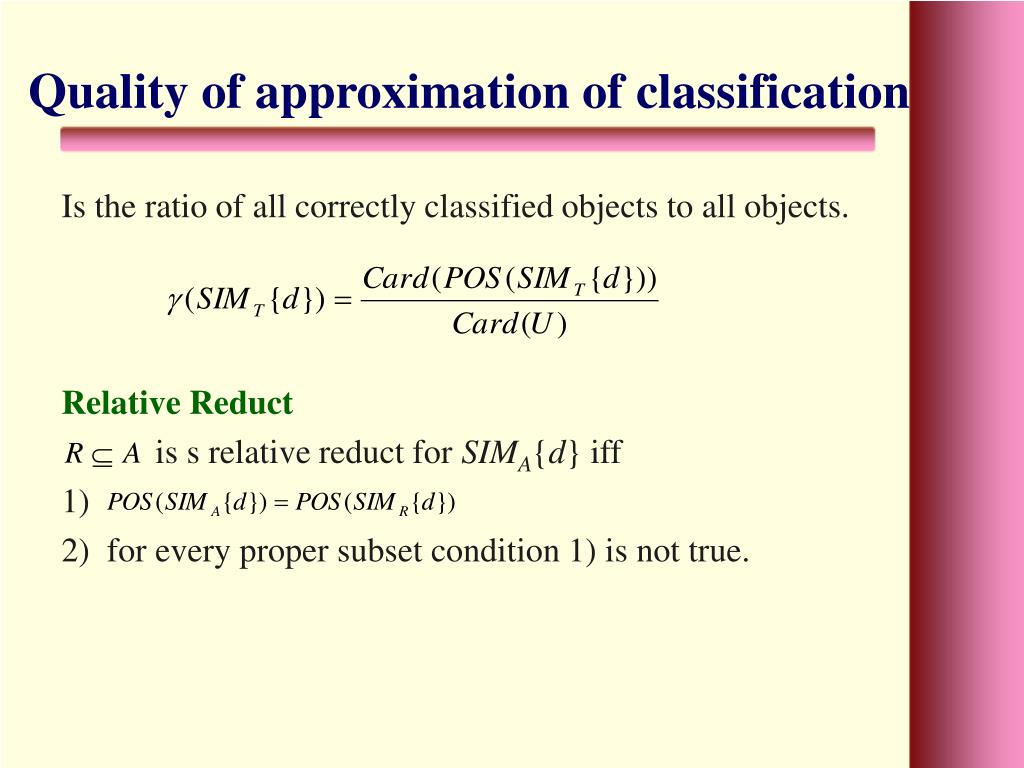 Quality of approximation of classification

Is the ratio of all correctly classified objects to all objects.

$\gamma(SIM_T\{d\}) = \frac{Card(POS(SIM_T\{d\}))}{Card(U)}$

Relative Reduct

$R \subseteq A$ is s relative reduct for $SIM_A\{d\}$ iff

1) $POS(SIM_A\{d\}) = POS(SIM_R\{d\})$

2) for every proper subset condition 1) is not true.